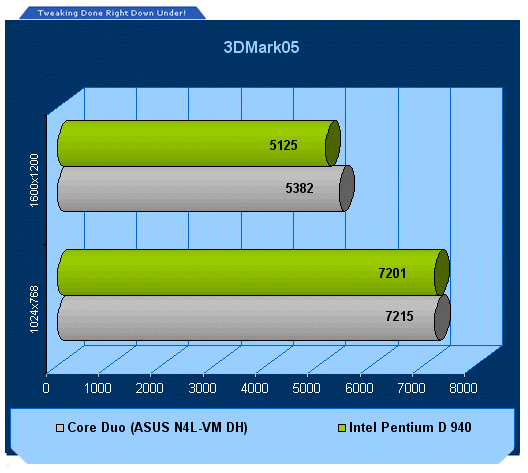 Tweaking Done Right Down Under!

3DMark05

1600x1200

5125

5382

1024x768

7201

7215

0 1000 2000 3000 4000 5000 6000 7000 8000

Core Duo (ASUS N4L-VM DH)

Intel Pentium D 940